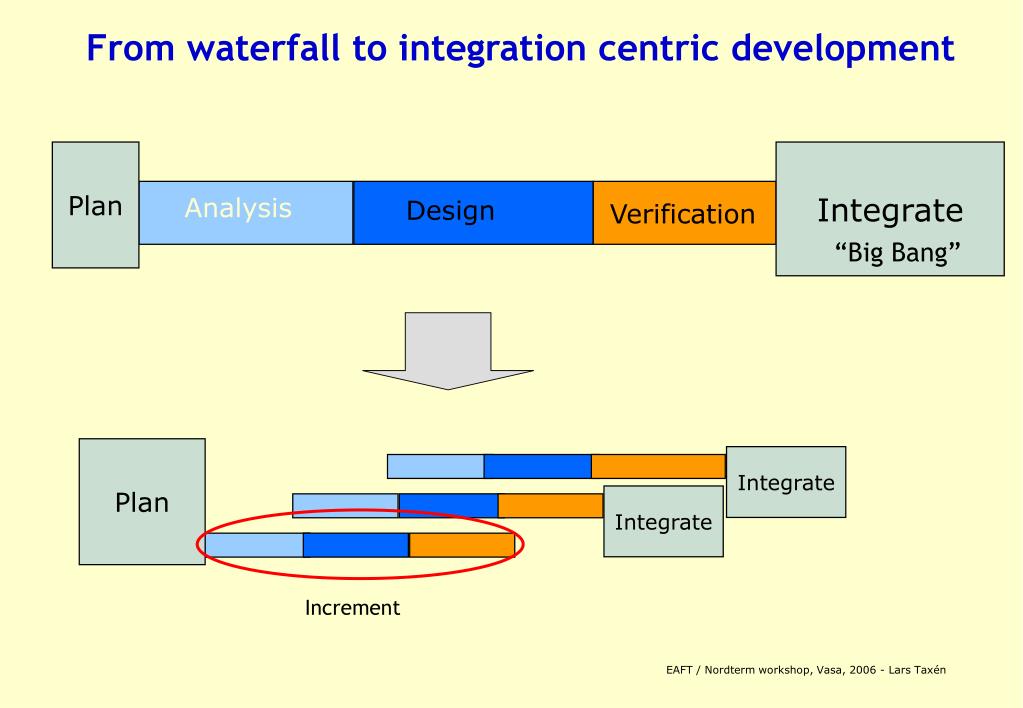 From waterfall to integration centric development

Plan

Analysis

Design

Verification

Integrate
“Big Bang”

Plan

Integrate

Integrate

Increment

EAFT / Nordterm workshop, Vasa, 2006 - Lars Taxén